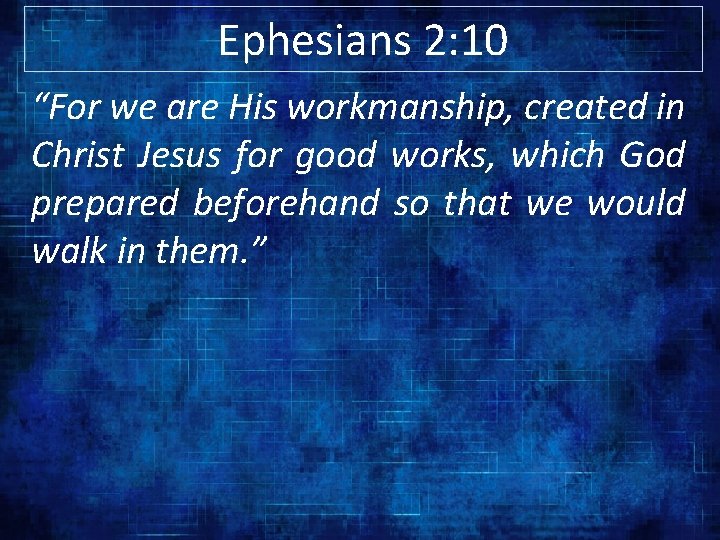 Ephesians 2:10

“For we are His workmanship, created in Christ Jesus for good works, which God prepared beforehand so that we would walk in them.”